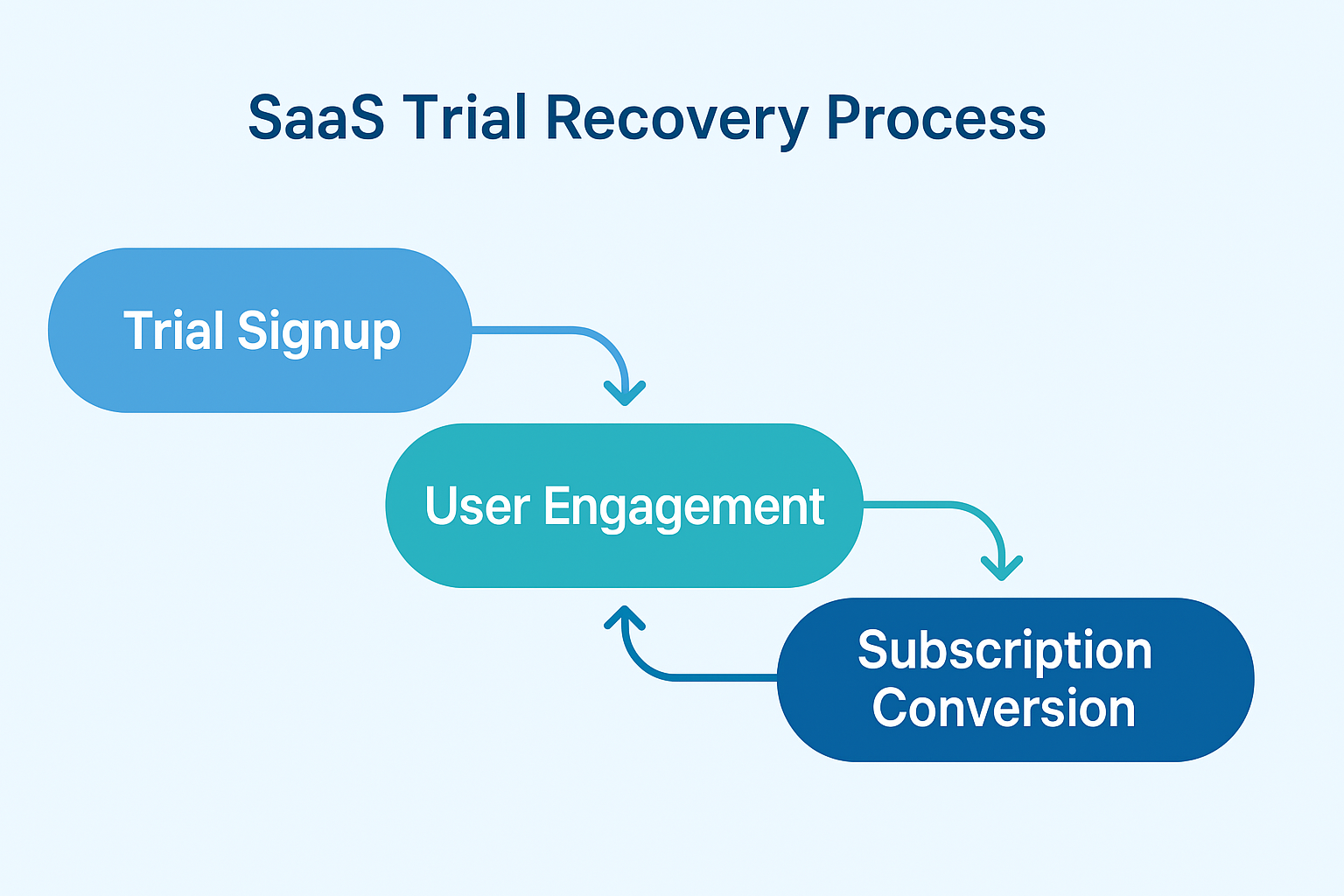 SaaS Trial Recovery Process

Trial Signup

User Engagement

Subscription Conversion